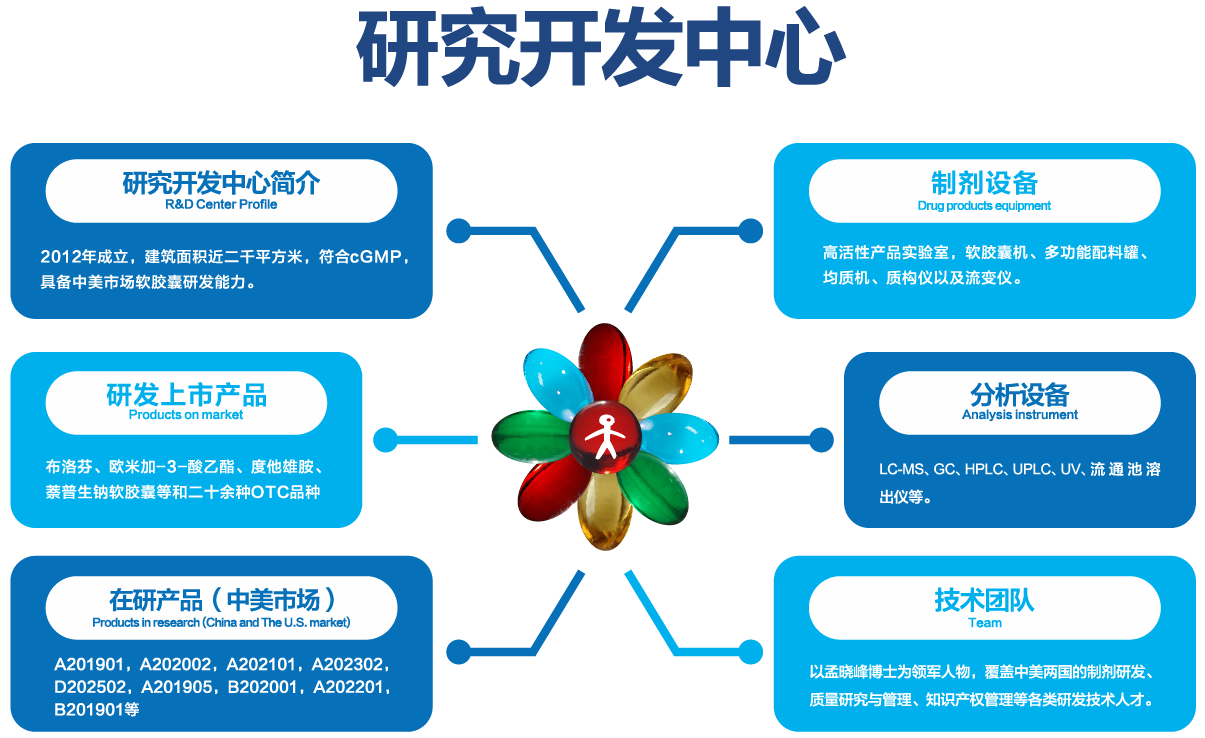 研究开发中心

研究开发中心简介
R&D Center Profile

2012年成立，建筑面积近二千平方米，符合cGMP，具备中美市场软胶囊研发能力。

研发上市产品
Products on market

布洛芬、欧米加-3-酸乙酯、度他雄胺、萘普生钠软胶囊等和二十余种OTC品种

在研产品（中美市场）
Products in research (China and The U.S. market)

A201901，A202002，A202101，A202302，D202502，A201905，B202001，A202201，B201901等

制剂设备
Drug products equipment

高活性产品实验室，软胶囊机、多功能配料罐、均质机、质构仪以及流变仪。

分析设备
Analysis instrument

LC-MS、GC、HPLC、UPLC、UV、流通池溶出仪等。

技术团队
Team

以孟晓峰博士为领军人物，覆盖中美两国的制剂研发、质量研究与管理、知识产权管理等各类研发技术人才。